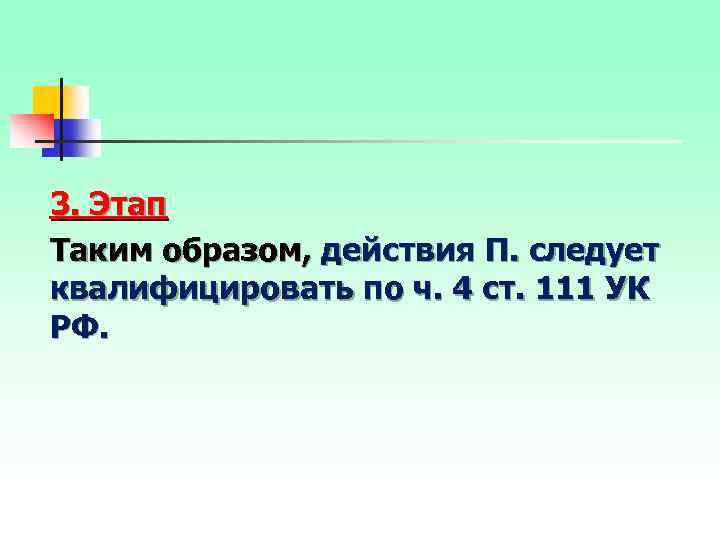 3. Этап

Таким образом, действия П. следует квалифицировать по ч. 4 ст. 111 УК РФ.